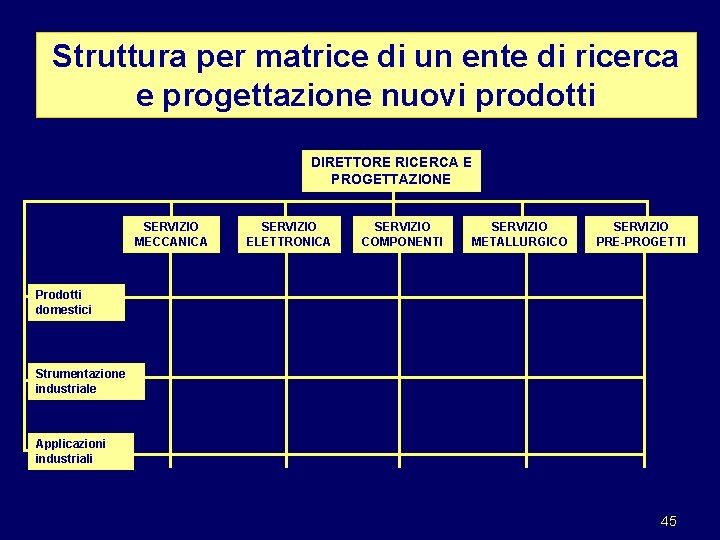 Struttura per matrice di un ente di ricerca e progettazione nuovi prodotti

DIRETTORE RICERCA E PROGETTAZIONE

SERVIZIO MECCANICA

SERVIZIO ELETTRONICA

SERVIZIO COMPONENTI

SERVIZIO METALLURGICO

SERVIZIO PRE-PROGETTI

Prodotti domestici

Strumentazione industriale

Applicazioni industriali

45